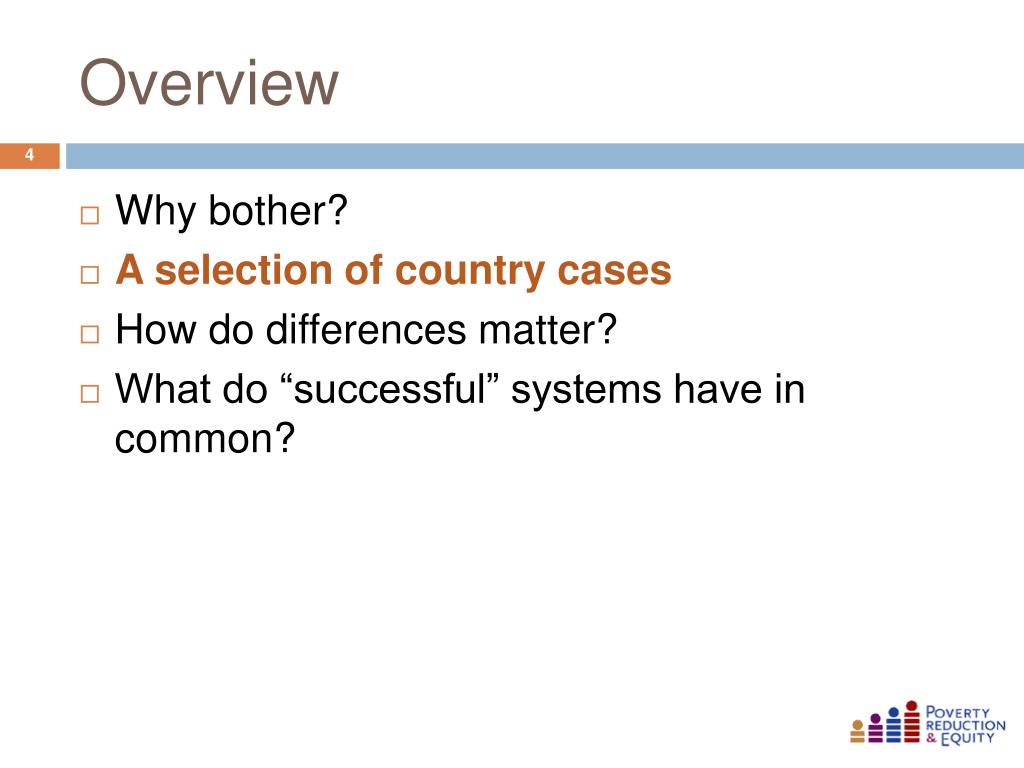 Overview

4

□ Why bother?
□ A selection of country cases
□ How do differences matter?
□ What do “successful” systems have in common?

POVERTY REDUCTION & EQUITY